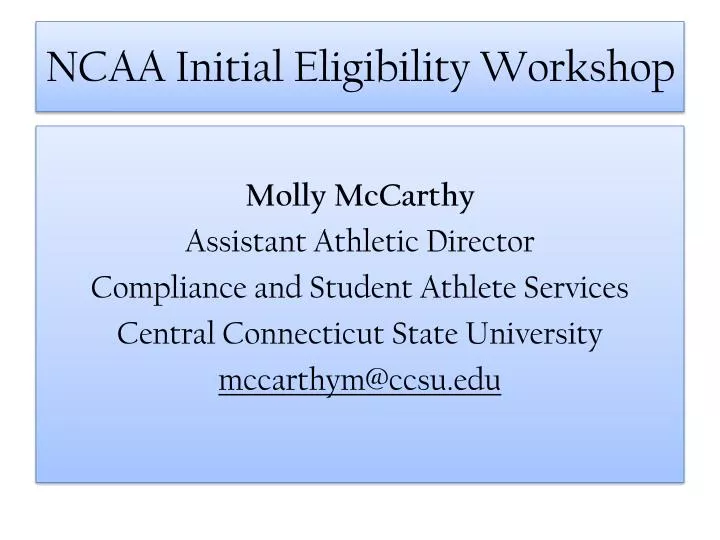 NCAA Initial Eligibility Workshop

Molly McCarthy
Assistant Athletic Director
Compliance and Student Athlete Services
Central Connecticut State University
mccarthym@ccsu.edu